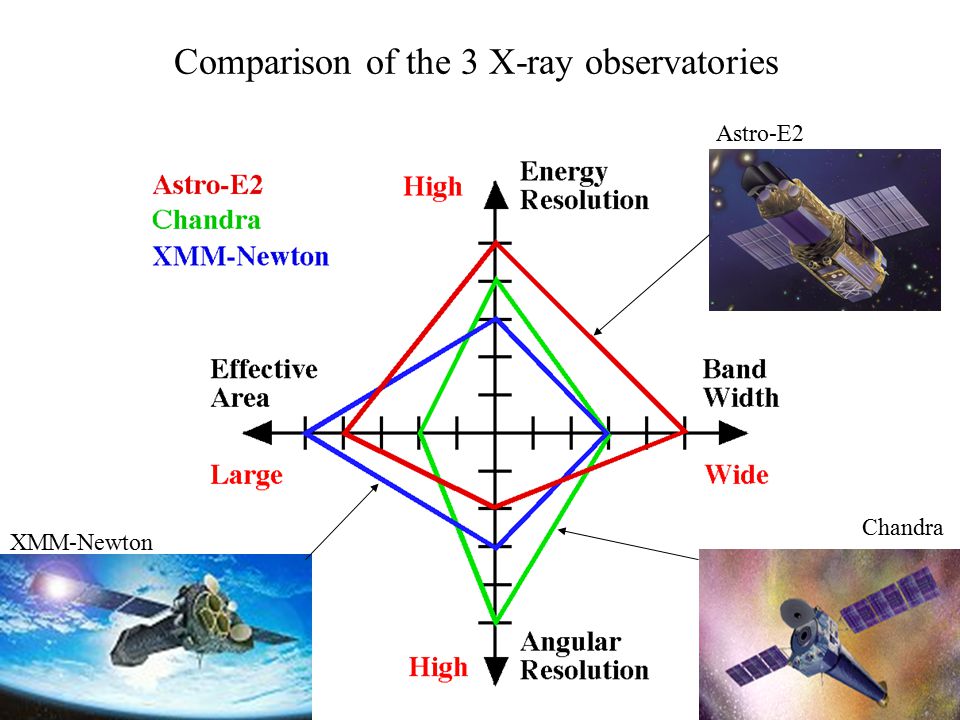 Comparison of the 3 X-ray observatories

Astro-E2

Astro-E2
Chandra
XMM-Newton

High

Energy Resolution

Effective Area

Band Width

Large

Wide

XMM-Newton

Chandra

High

Angular Resolution